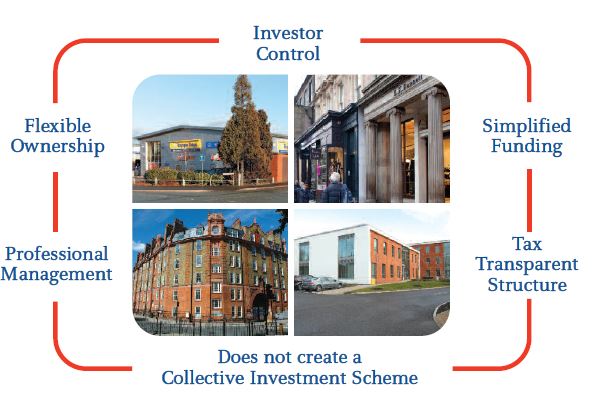 Investor Control

Flexible Ownership

Simplified Funding

Professional Management

Tax Transparent Structure

Does not create a Collective Investment Scheme